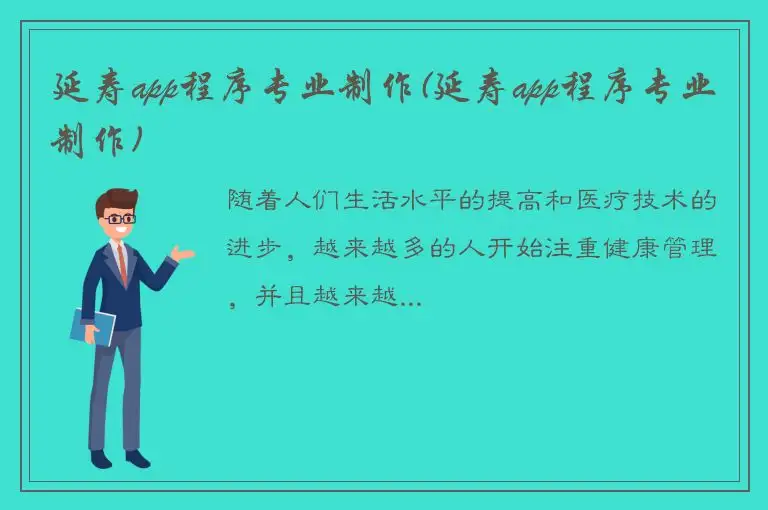 延寿app程序专业制作(延寿app程序专业制作)

随着人们生活水平的提高和医疗技术的进步，越来越多的人开始注重健康管理，并且越来越...